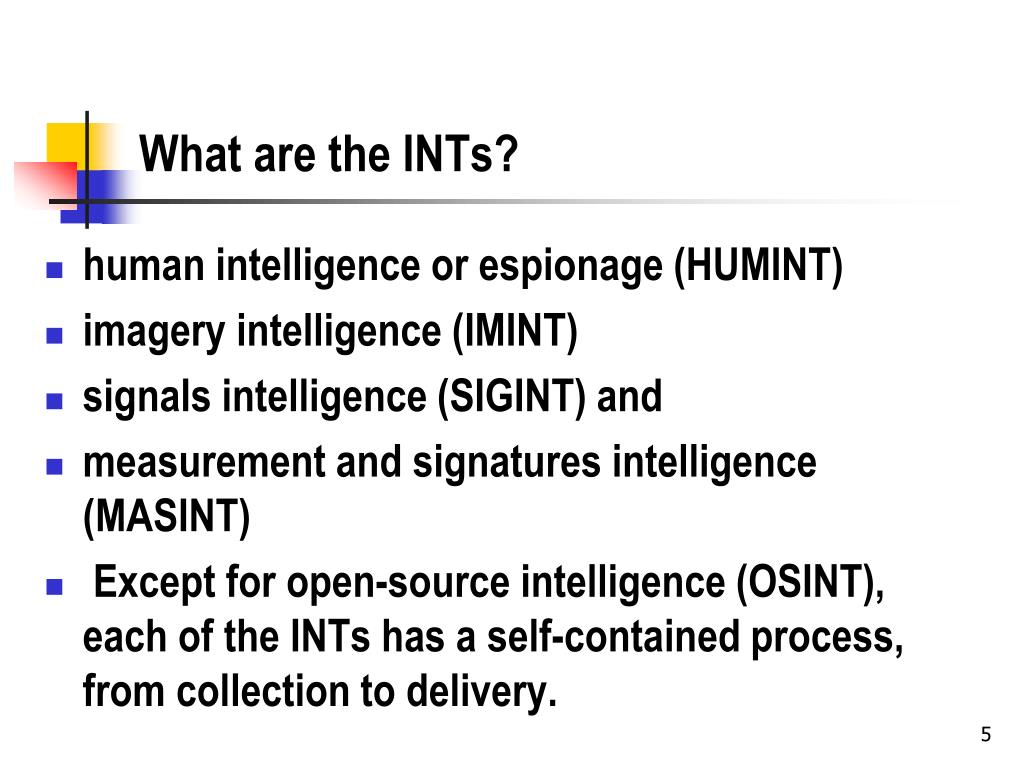 What are the INTs?

- human intelligence or espionage (HUMINT)
- imagery intelligence (IMINT)
- signals intelligence (SIGINT) and
- measurement and signatures intelligence (MASINT)
- Except for open-source intelligence (OSINT), each of the INTs has a self-contained process, from collection to delivery.

5